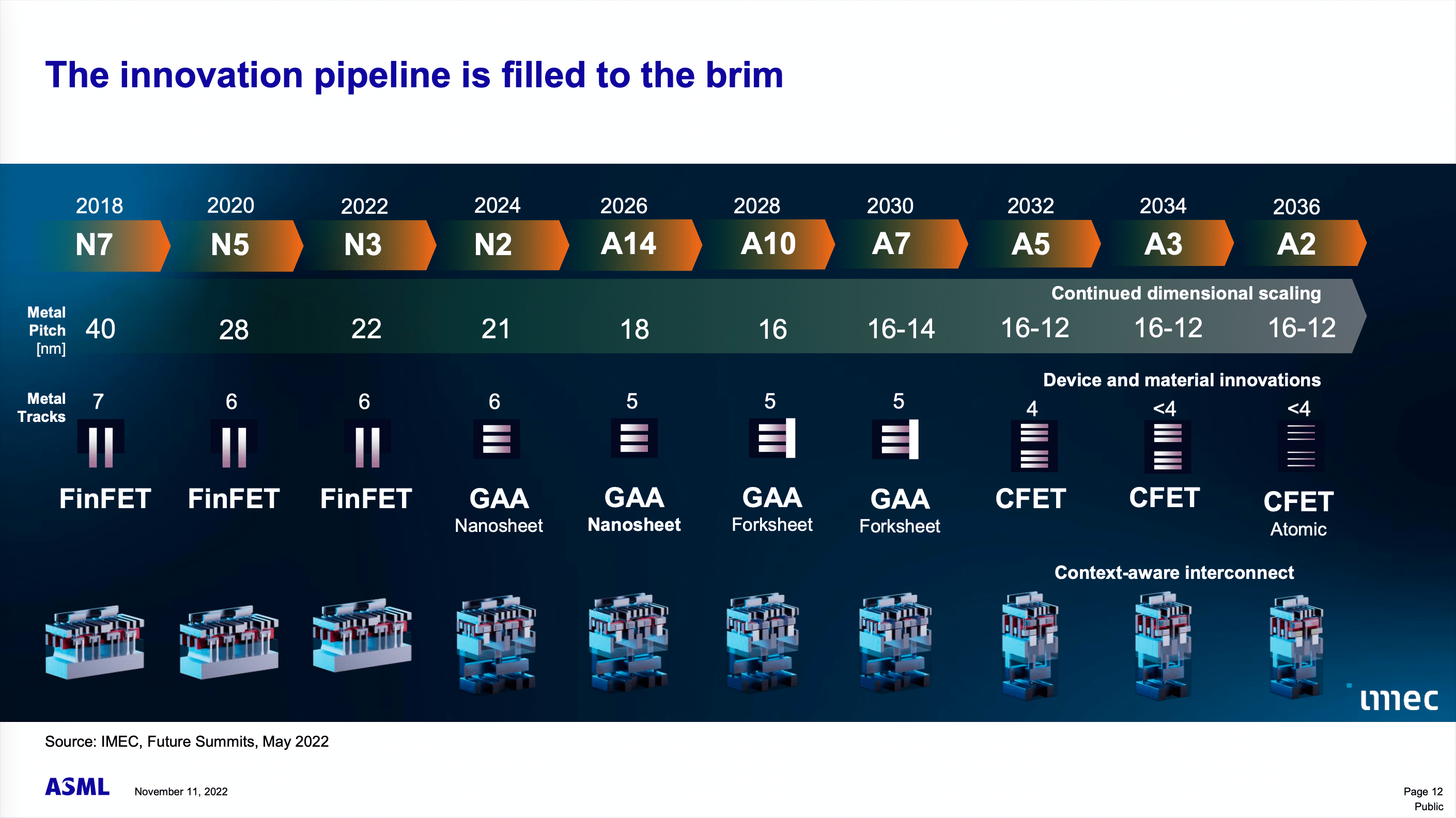 The innovation pipeline is filled to the brim

| | 2018 | 2020 | 2022 | 2024 | 2026 | 2028 | 2030 | 2032 | 2034 | 2036 |
|---|---|---|---|---|---|---|---|---|---|---|
| | N7 | N5 | N3 | N2 | A14 | A10 | A7 | A5 | A3 | A2 |
| Metal Pitch [nm] | 40 | 28 | 22 | 21 | 18 | 16 | 16-14 | 16-12 | 16-12 | 16-12 |
| Metal Tracks | 7 | 6 | 6 | 6 | 5 | 5 | 5 | 4 | <4 | <4 |
| | FinFET | FinFET | FinFET | GAA Nanosheet | GAA Nanosheet | GAA Forksheet | GAA Forksheet | CFET | CFET | CFET Atomic |

Continued dimensional scaling

Device and material innovations

Context-aware interconnect

imec

Source: IMEC, Future Summits, May 2022

ASML

November 11, 2022

Page 12
Public